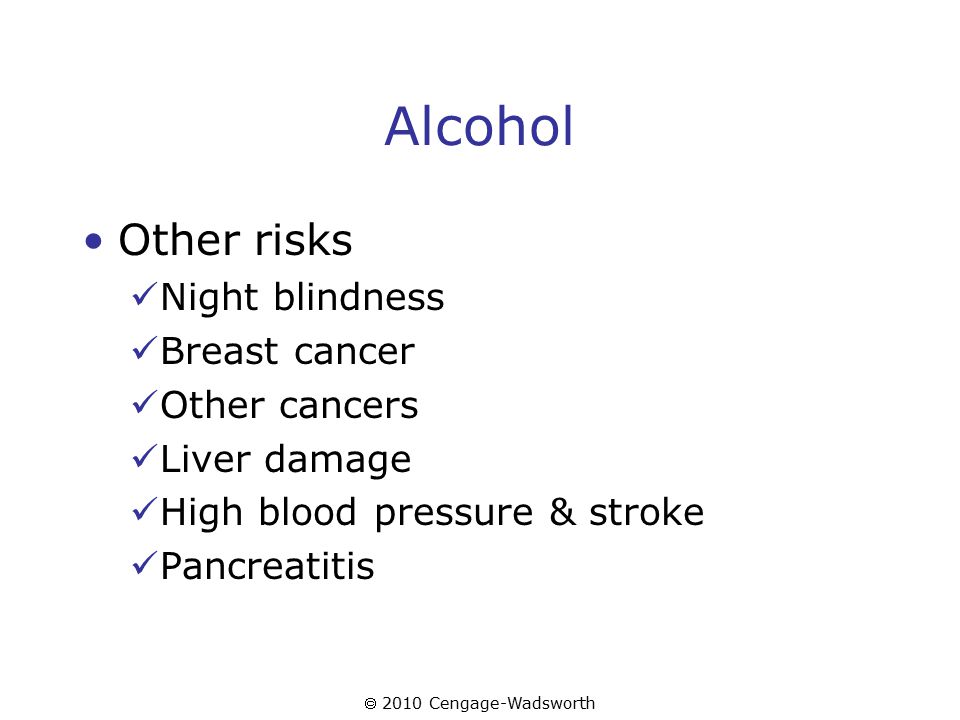 Alcohol

• Other risks
✓Night blindness
✓Breast cancer
✓Other cancers
✓Liver damage
✓High blood pressure & stroke
✓Pancreatitis

© 2010 Cengage-Wadsworth